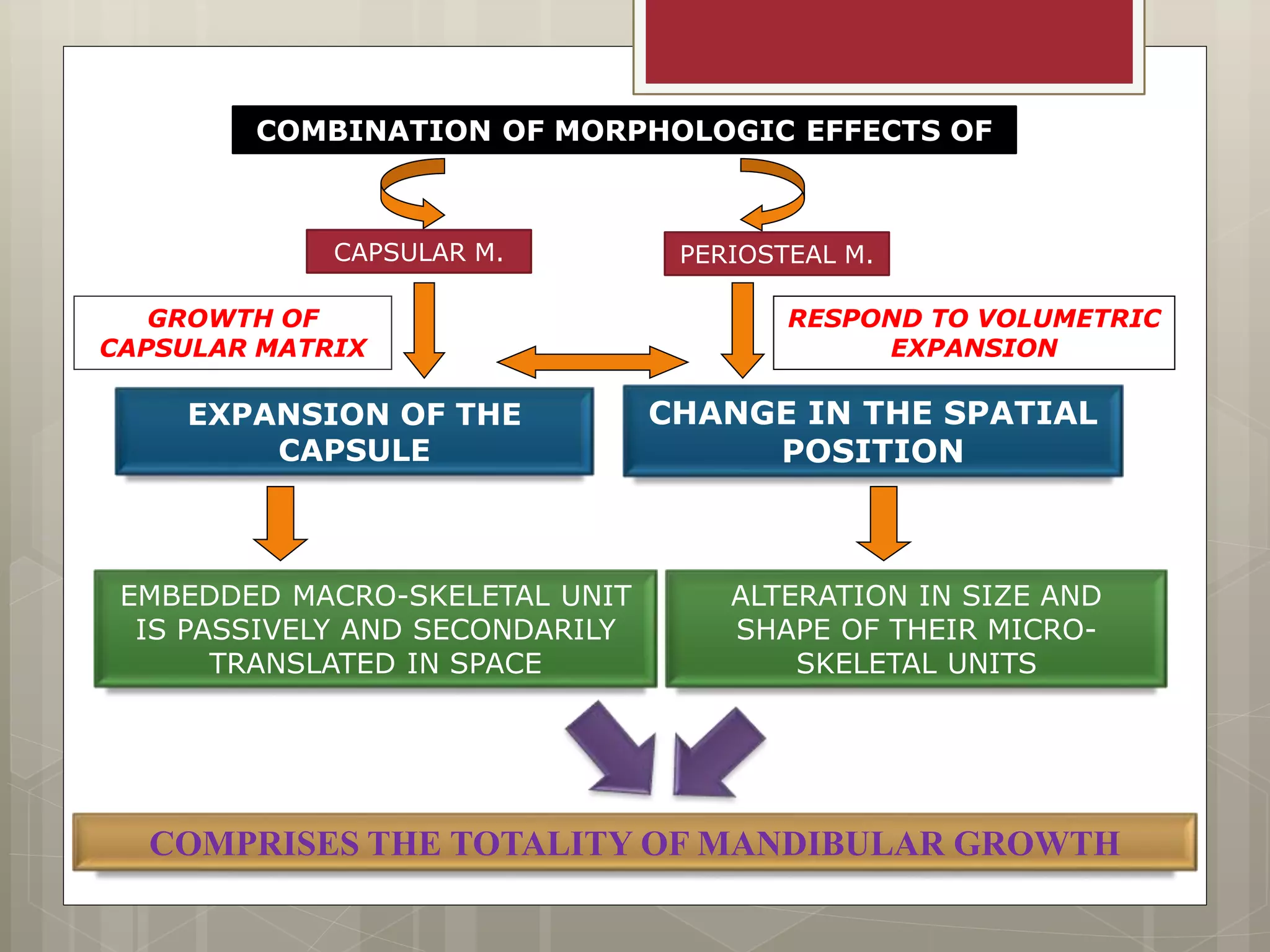 COMBINATION OF MORPHOLOGIC EFFECTS OF

CAPSULAR M.

PERIOSTEAL M.

GROWTH OF CAPSULAR MATRIX

RESPOND TO VOLUMETRIC EXPANSION

EXPANSION OF THE CAPSULE

CHANGE IN THE SPATIAL POSITION

EMBEDDED MACRO-SKELETAL UNIT IS PASSIVELY AND SECONDARILY TRANSLATED IN SPACE

ALTERATION IN SIZE AND SHAPE OF THEIR MICRO-SKELETAL UNITS

COMPRISES THE TOTALITY OF MANDIBULAR GROWTH